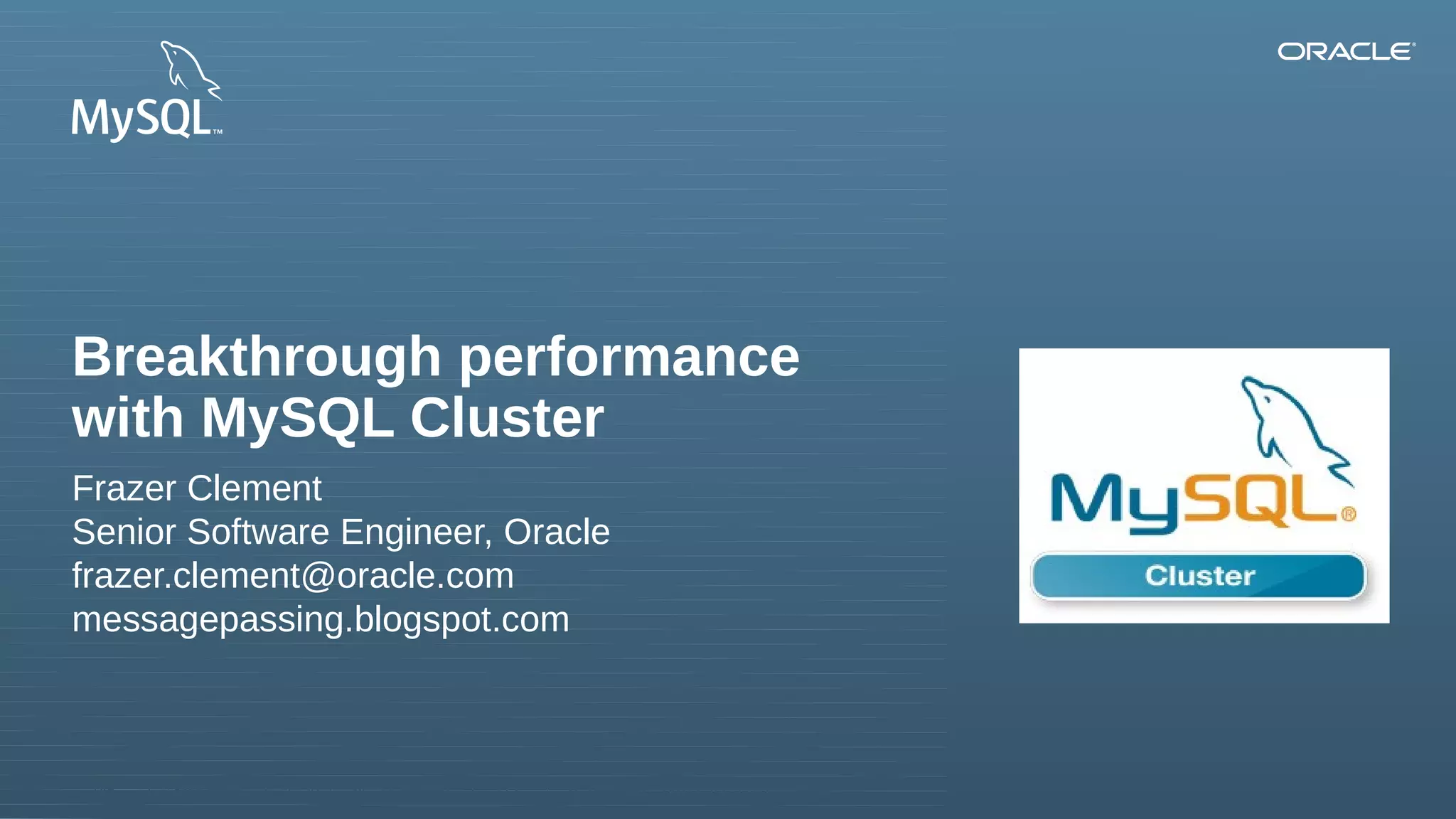 MySQL™

ORACLE®

Breakthrough performance with MySQL Cluster

Frazer Clement
Senior Software Engineer, Oracle
frazer.clement@oracle.com
messagepassing.blogspot.com

MySQL®
Cluster